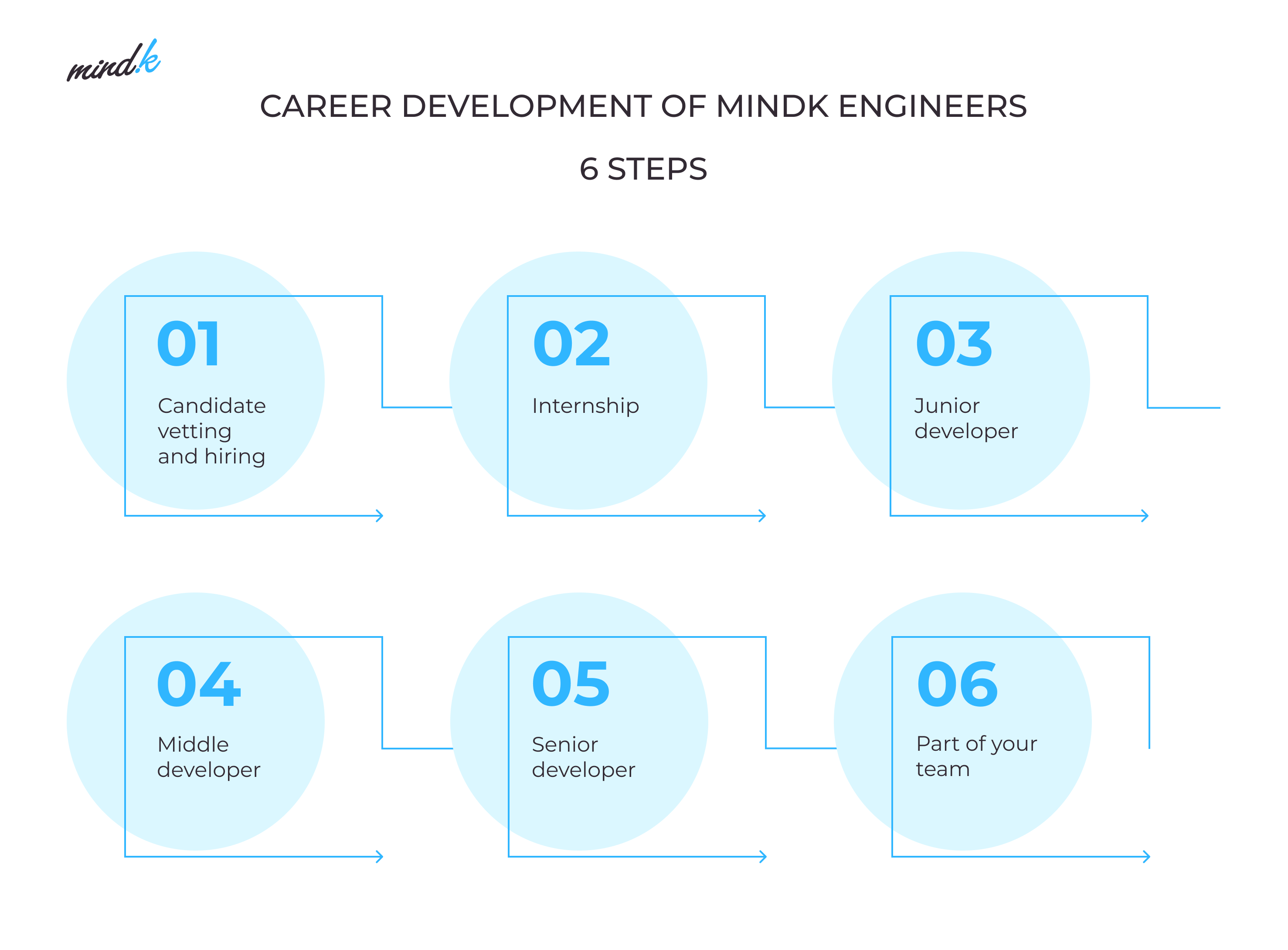 mind.k

CAREER DEVELOPMENT OF MINDK ENGINEERS

6 STEPS

01
Candidate vetting and hiring

02
Internship

03
Junior developer

04
Middle developer

05
Senior developer

06
Part of your team